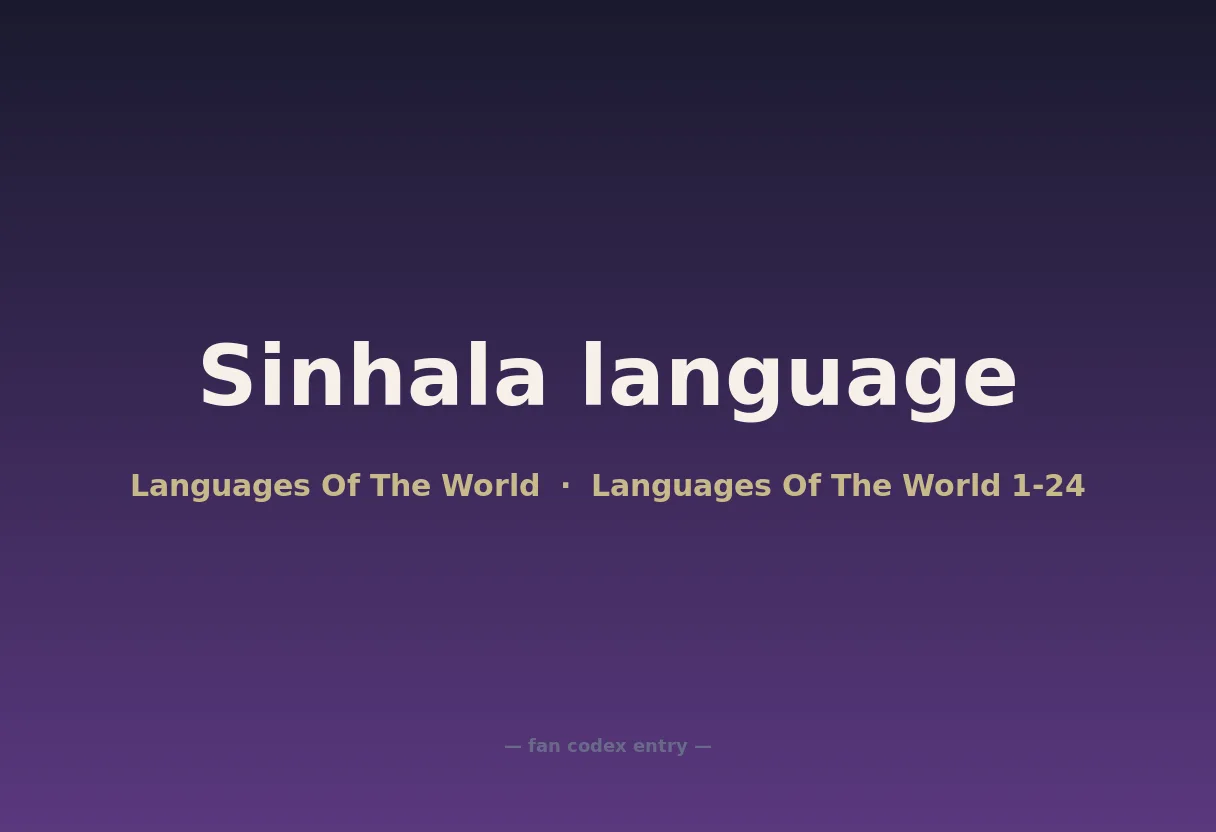 Sinhala language

Languages Of The World · Languages Of The World 1-24

— fan codex entry —